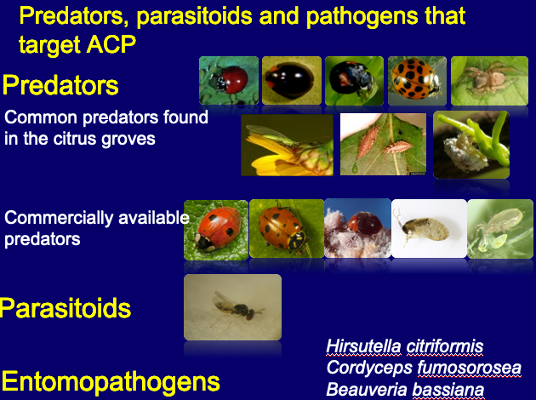 Predators, parasitoids and pathogens that target ACP

Predators

Common predators found in the citrus groves

Commercially available predators

Parasitoids

Entomopathogens

Hirsutella citriformis
Cordyceps fumosorosea
Beauveria bassiana